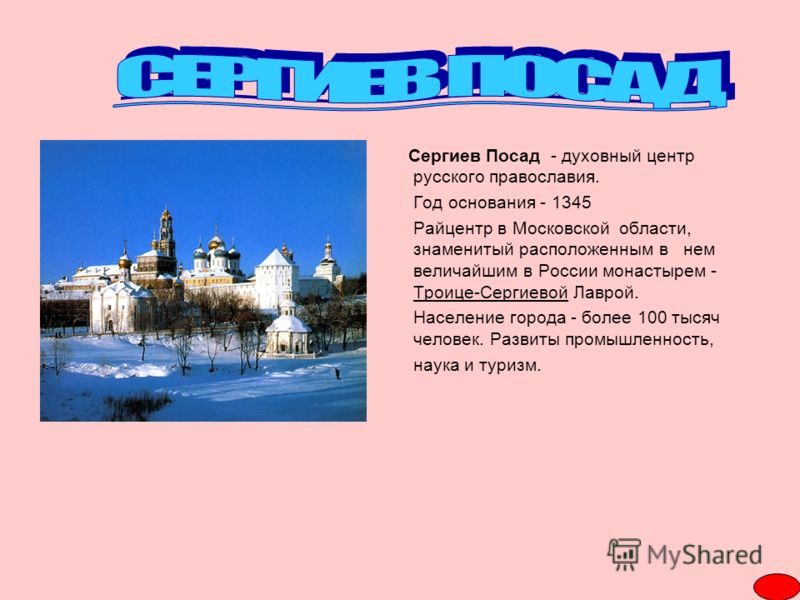 СЕРГИЕВ ПОСАД

Сергиев Посад - духовный центр русского православия.

Год основания - 1345

Райцентр в Московской области, знаменитый расположенным в нем величайшим в России монастырем - Троице-Сергиевой Лаврой.

Население города - более 100 тысяч человек. Развиты промышленность,

наука и туризм.

MyShared